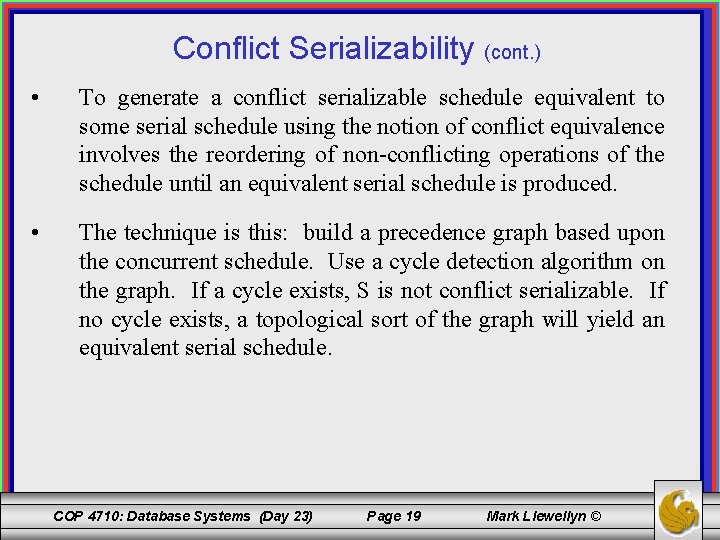 Conflict Serializability (cont.)

• To generate a conflict serializable schedule equivalent to some serial schedule using the notion of conflict equivalence involves the reordering of non-conflicting operations of the schedule until an equivalent serial schedule is produced.

• The technique is this: build a precedence graph based upon the concurrent schedule. Use a cycle detection algorithm on the graph. If a cycle exists, S is not conflict serializable. If no cycle exists, a topological sort of the graph will yield an equivalent serial schedule.

COP 4710: Database Systems (Day 23) Page 19 Mark Llewellyn ©